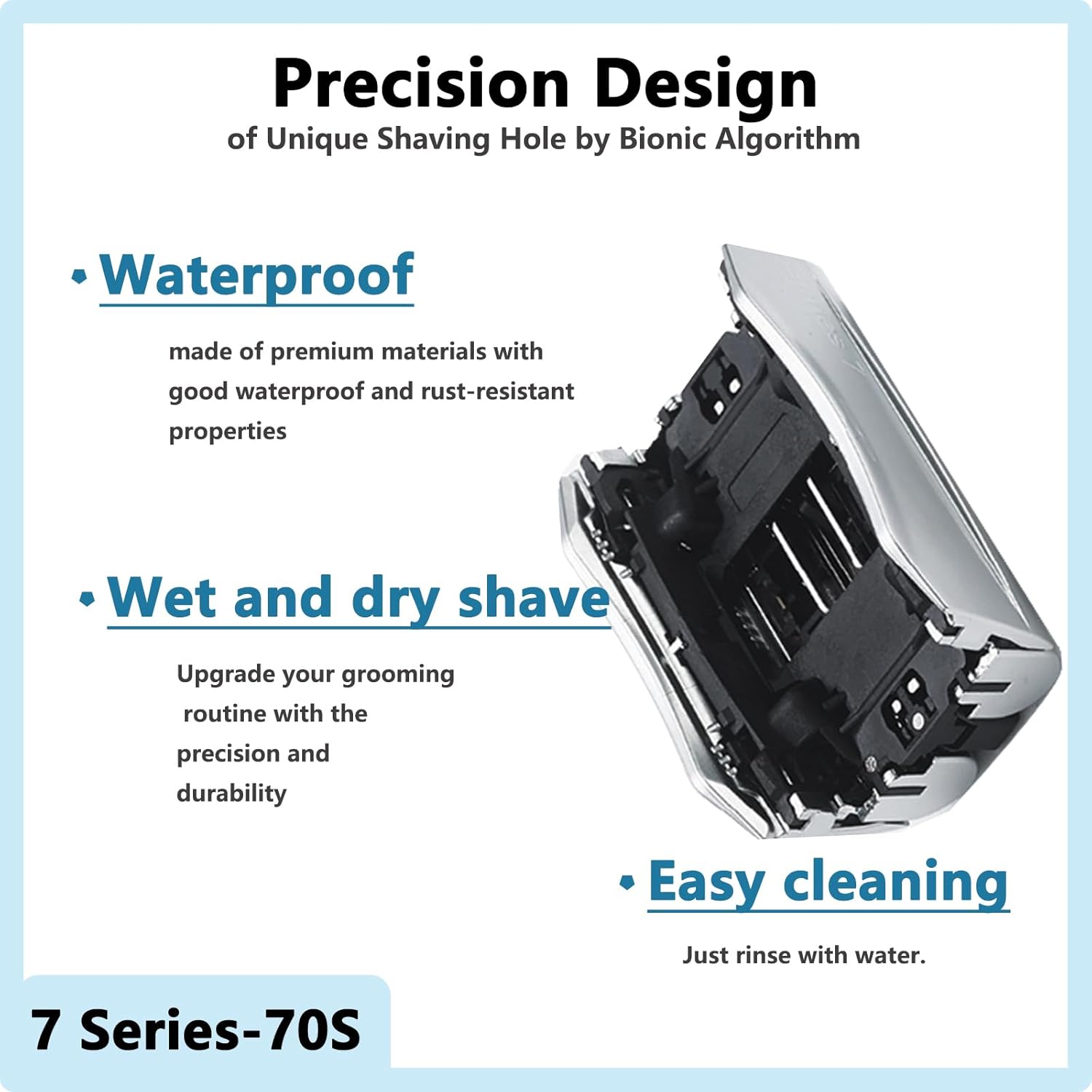 Precision Design
of Unique Shaving Hole by Bionic Algorithm

• Waterproof

made of premium materials with good waterproof and rust-resistant properties

• Wet and dry shave

Upgrade your grooming routine with the precision and durability

• Easy cleaning

Just rinse with water.

7 Series-70S